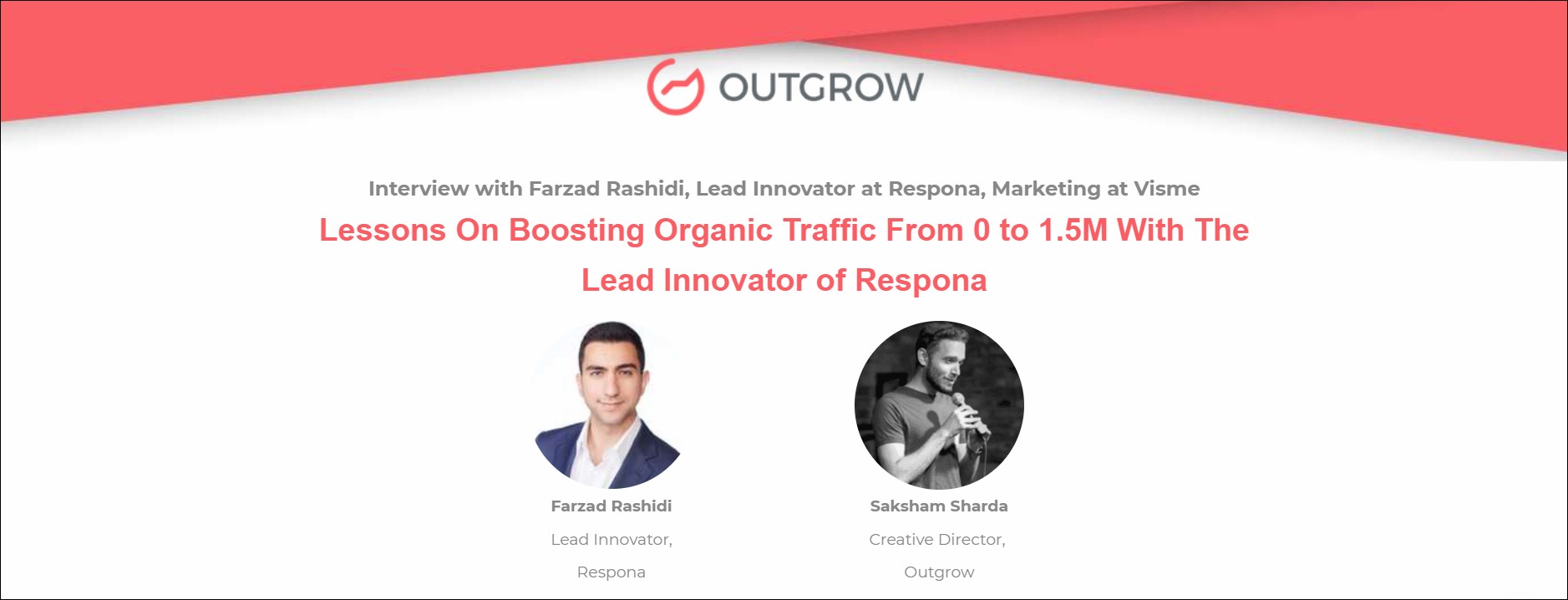 OUTGROW

Interview with Farzad Rashidi, Lead Innovator at Respona, Marketing at Visme

Lessons On Boosting Organic Traffic From 0 to 1.5M With The Lead Innovator of Respona

Farzad Rashidi

Lead Innovator,

Respona

Saksham Sharda

Creative Director,

Outgrow